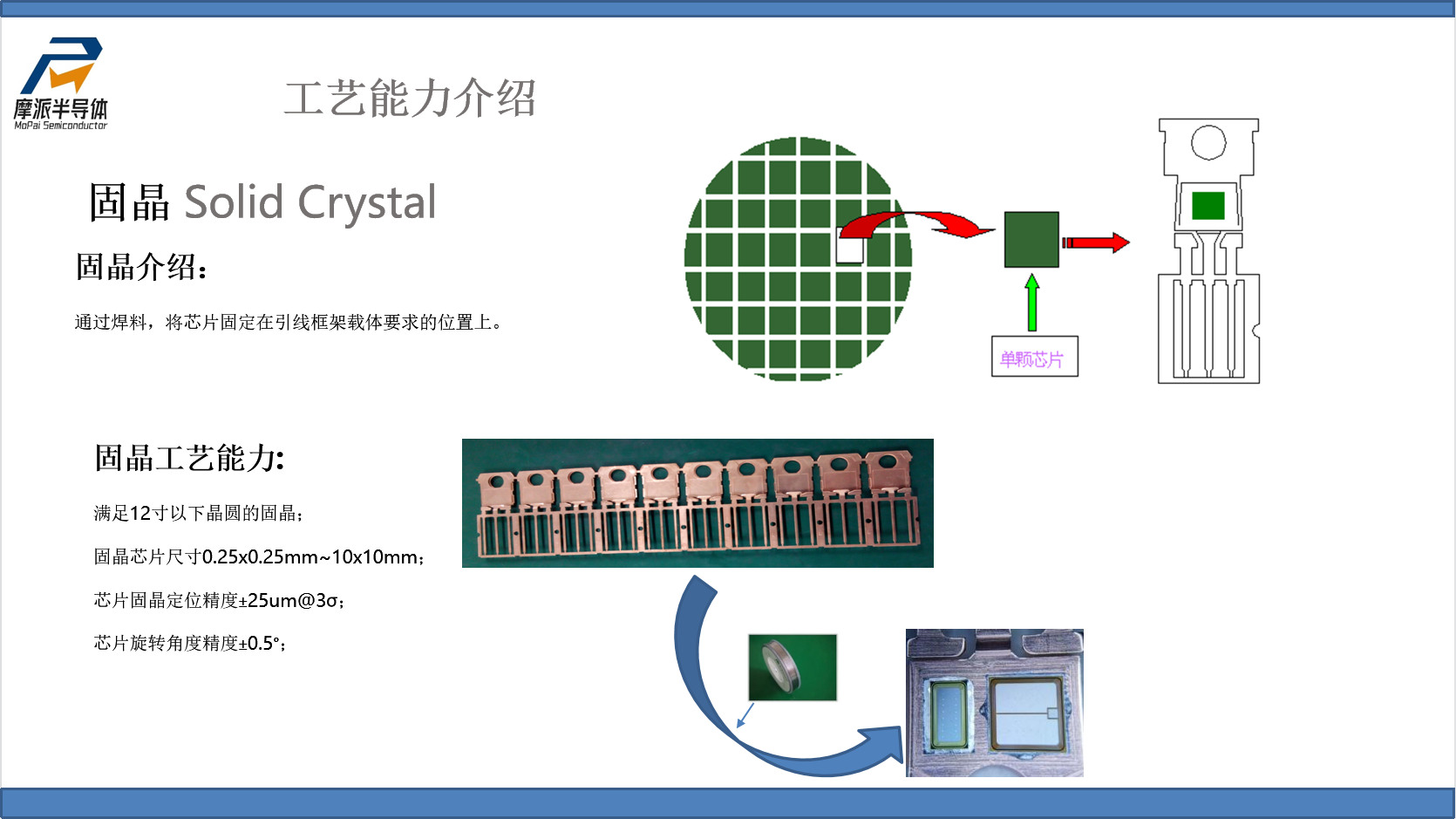 摩派半导体
MoPai Semiconductor

工艺能力介绍

固晶 Solid Crystal

固晶介绍:

通过焊料，将芯片固定在引线框架载体要求的位置上。

单颗芯片

固晶工艺能力:

满足12寸以下晶圆的固晶;

固晶芯片尺寸0.25x0.25mm~10x10mm;

芯片固晶定位精度±25um@3σ;

芯片旋转角度精度±0.5°;